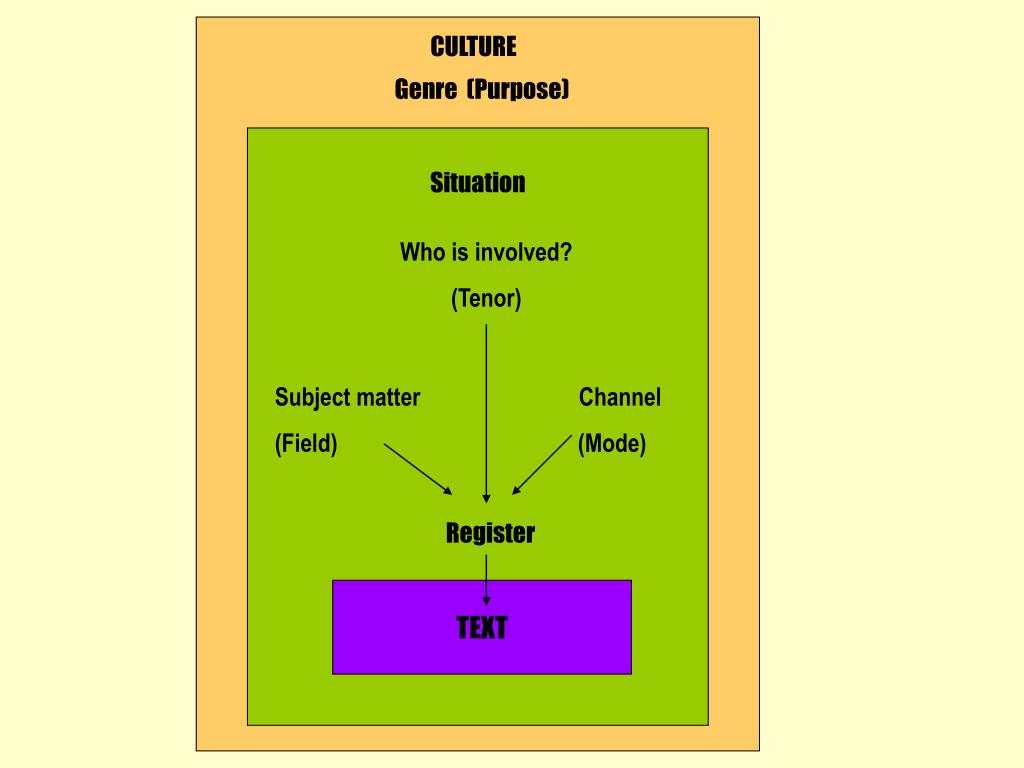 CULTURE

Genre (Purpose)

Situation

Who is involved?

(Tenor)

Subject matter

(Field)

Channel

(Mode)

Register

TEXT